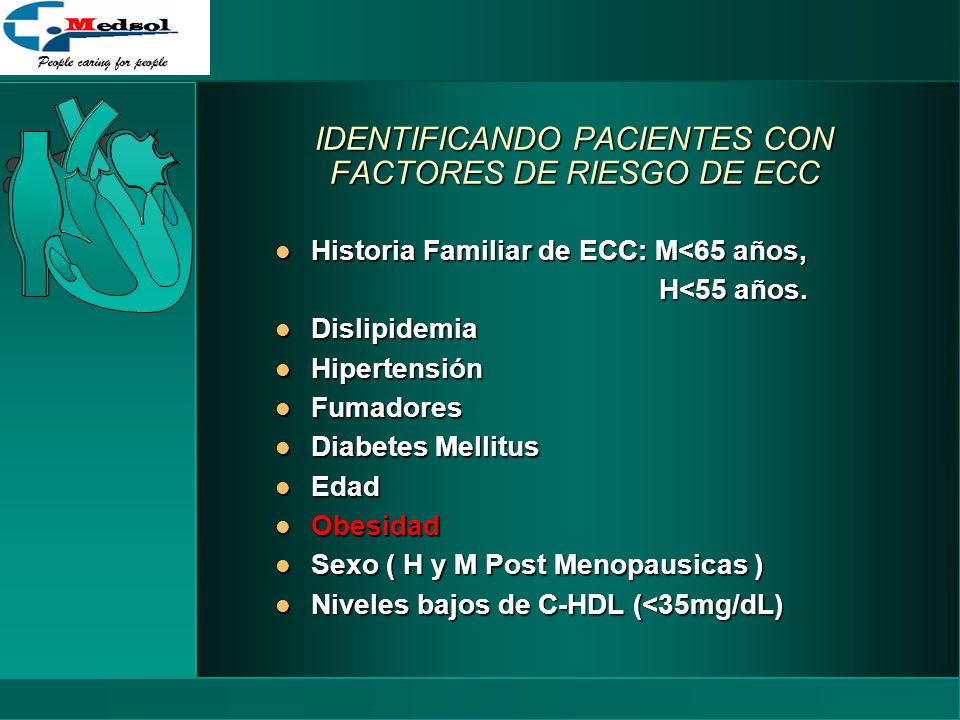 Medsol
People caring for people

IDENTIFICANDO PACIENTES CON FACTORES DE RIESGO DE ECC

- Historia Familiar de ECC: M<65 años, H<55 años.
- Dislipidemia
- Hipertensión
- Fumadores
- Diabetes Mellitus
- Edad
- Obesidad
- Sexo ( H y M Post Menopausicas )
- Niveles bajos de C-HDL (<35mg/dL)